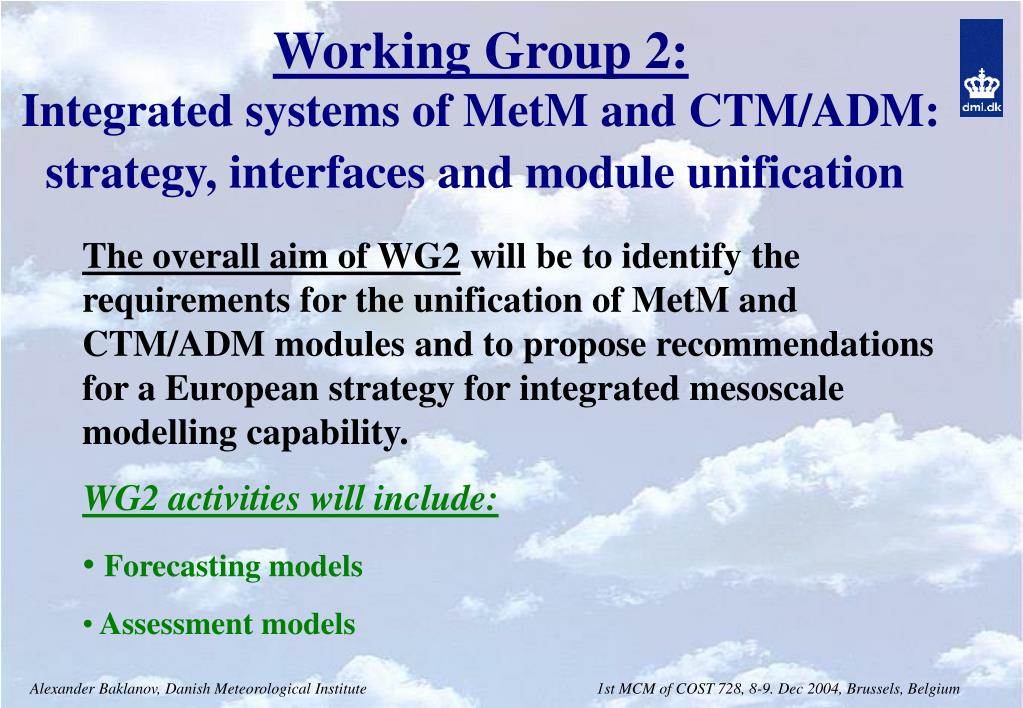 Working Group 2:
Integrated systems of MetM and CTM/ADM: strategy, interfaces and module unification

dmi.dk

The overall aim of WG2 will be to identify the requirements for the unification of MetM and CTM/ADM modules and to propose recommendations for a European strategy for integrated mesoscale modelling capability.

WG2 activities will include:

• Forecasting models

• Assessment models

Alexander Baklanov, Danish Meteorological Institute

1st MCM of COST 728, 8-9. Dec 2004, Brussels, Belgium